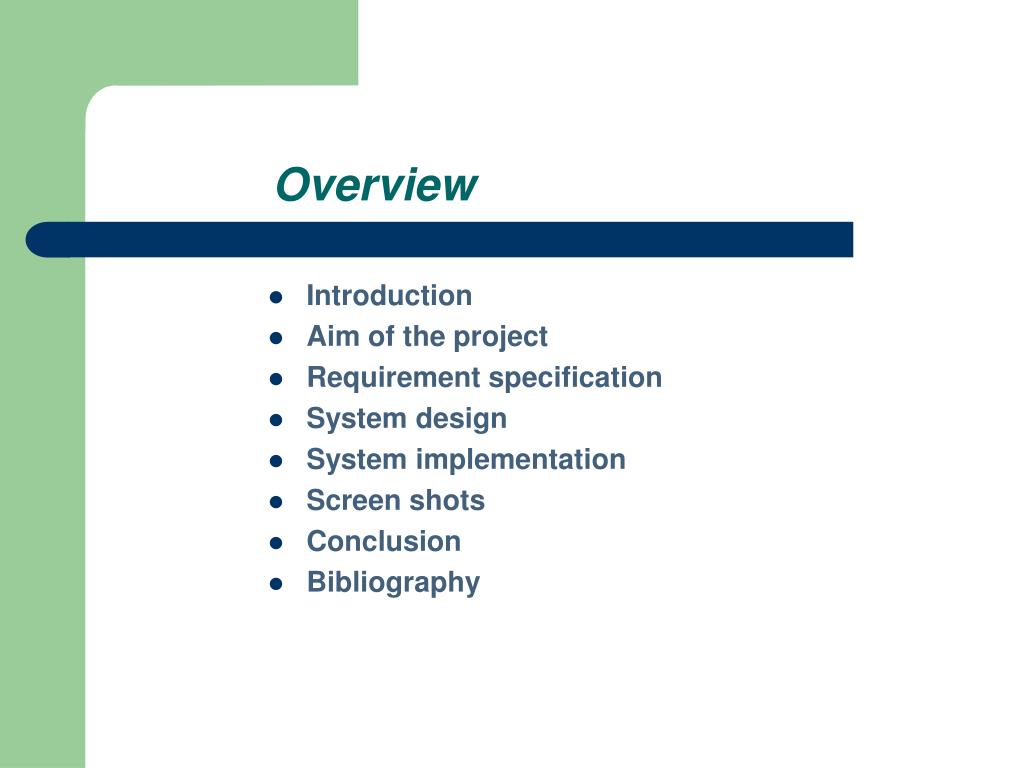 Overview

- Introduction
- Aim of the project
- Requirement specification
- System design
- System implementation
- Screen shots
- Conclusion
- Bibliography